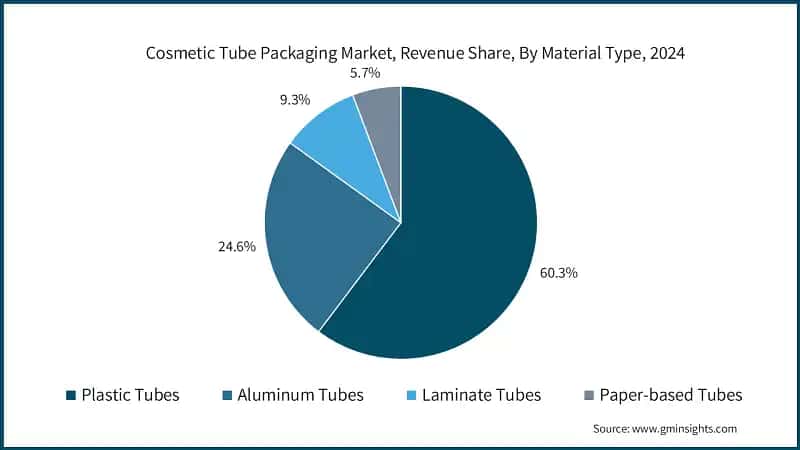 Cosmetic Tube Packaging Market, Revenue Share, By Material Type, 2024

5.7%

9.3%

24.6%

60.3%

Plastic Tubes
Aluminum Tubes
Laminate Tubes
Paper-based Tubes

Source: www.gminsights.com